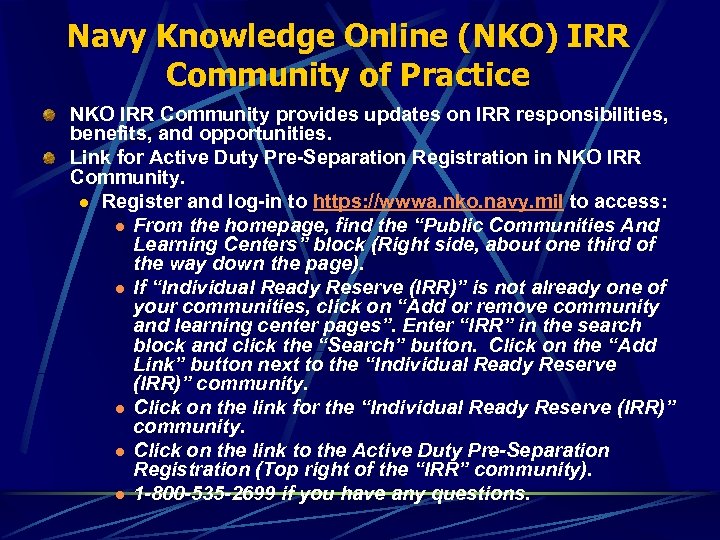 Navy Knowledge Online (NKO) IRR Community of Practice

NKO IRR Community provides updates on IRR responsibilities, benefits, and opportunities.

Link for Active Duty Pre-Separation Registration in NKO IRR Community.

Register and log-in to https://wwwa.nko.navy.mil to access:

From the homepage, find the “Public Communities And Learning Centers” block (Right side, about one third of the way down the page).

If “Individual Ready Reserve (IRR)” is not already one of your communities, click on “Add or remove community and learning center pages”. Enter “IRR” in the search block and click the “Search” button. Click on the “Add Link” button next to the “Individual Ready Reserve (IRR)” community.

Click on the link for the “Individual Ready Reserve (IRR)” community.

Click on the link to the Active Duty Pre-Separation Registration (Top right of the “IRR” community).

1-800-535-2699 if you have any questions.